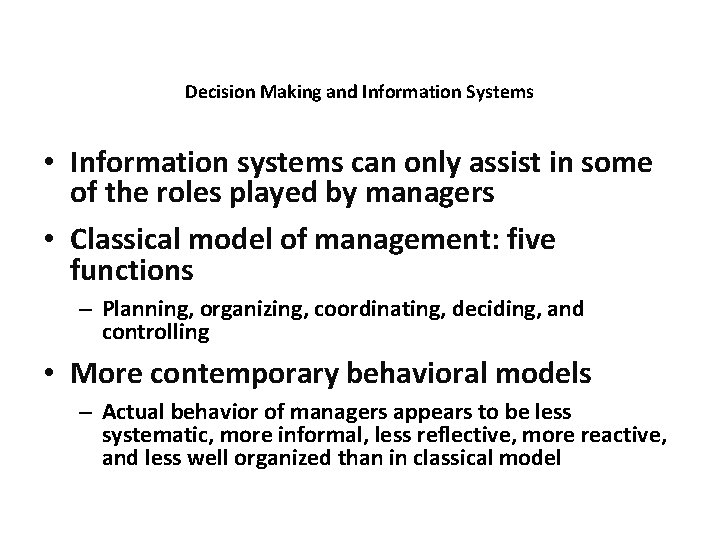 Decision Making and Information Systems

• Information systems can only assist in some of the roles played by managers

• Classical model of management: five functions

– Planning, organizing, coordinating, deciding, and controlling

• More contemporary behavioral models

– Actual behavior of managers appears to be less systematic, more informal, less reflective, more reactive, and less well organized than in classical model